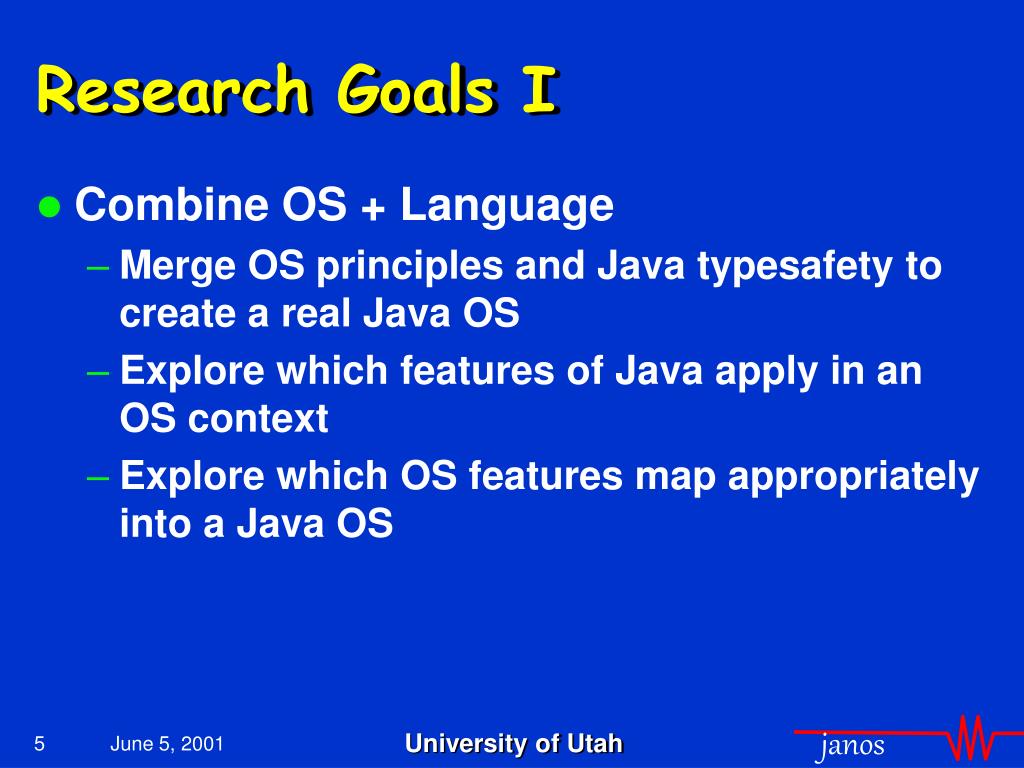 Research Goals I

● Combine OS + Language
– Merge OS principles and Java typesafety to create a real Java OS
– Explore which features of Java apply in an OS context
– Explore which OS features map appropriately into a Java OS

5 June 5, 2001 University of Utah janos